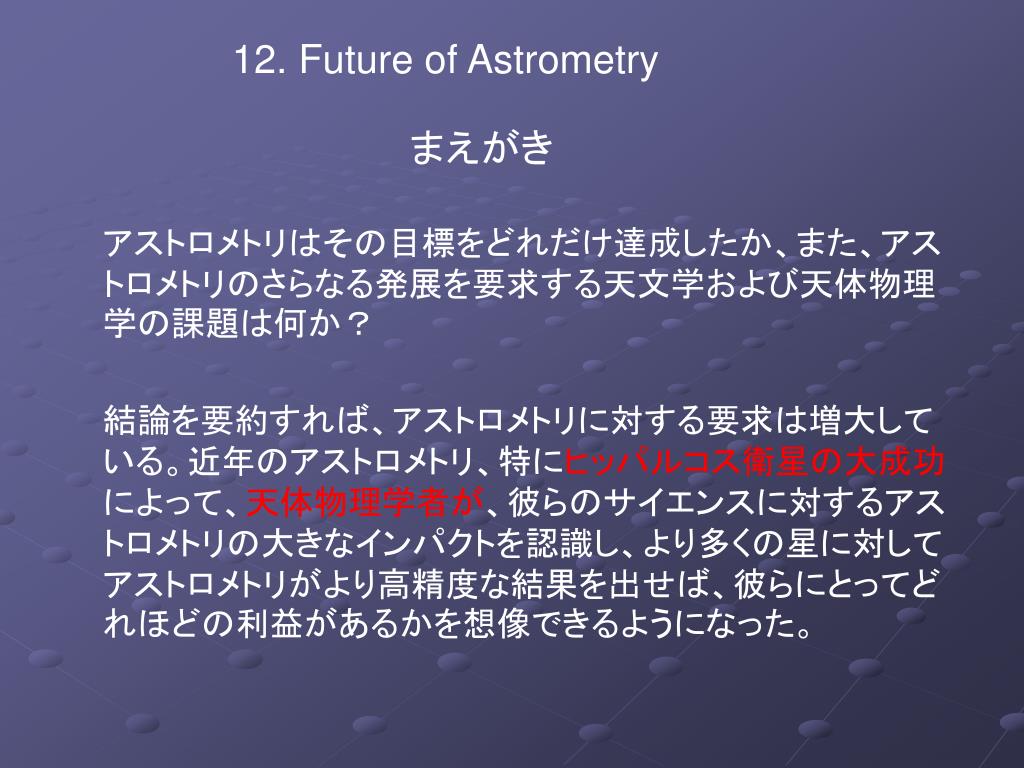 12. Future of Astrometry

まえがき

アストロメトリはその目標をどれだけ達成したか、また、アストロメトリのさらなる発展を要求する天文学および天体物理学の課題は何か？

結論を要約すれば、アストロメトリに対する要求は増大している。近年のアストロメトリ、特にヒッパルコス衛星の大成功によって、天体物理学者が、彼らのサイエンスに対するアストロメトリの大きなインパクトを認識し、より多くの星に対してアストロメトリがより高精度な結果を出せば、彼らにとってどれほどの利益があるかを想像できるようになった。